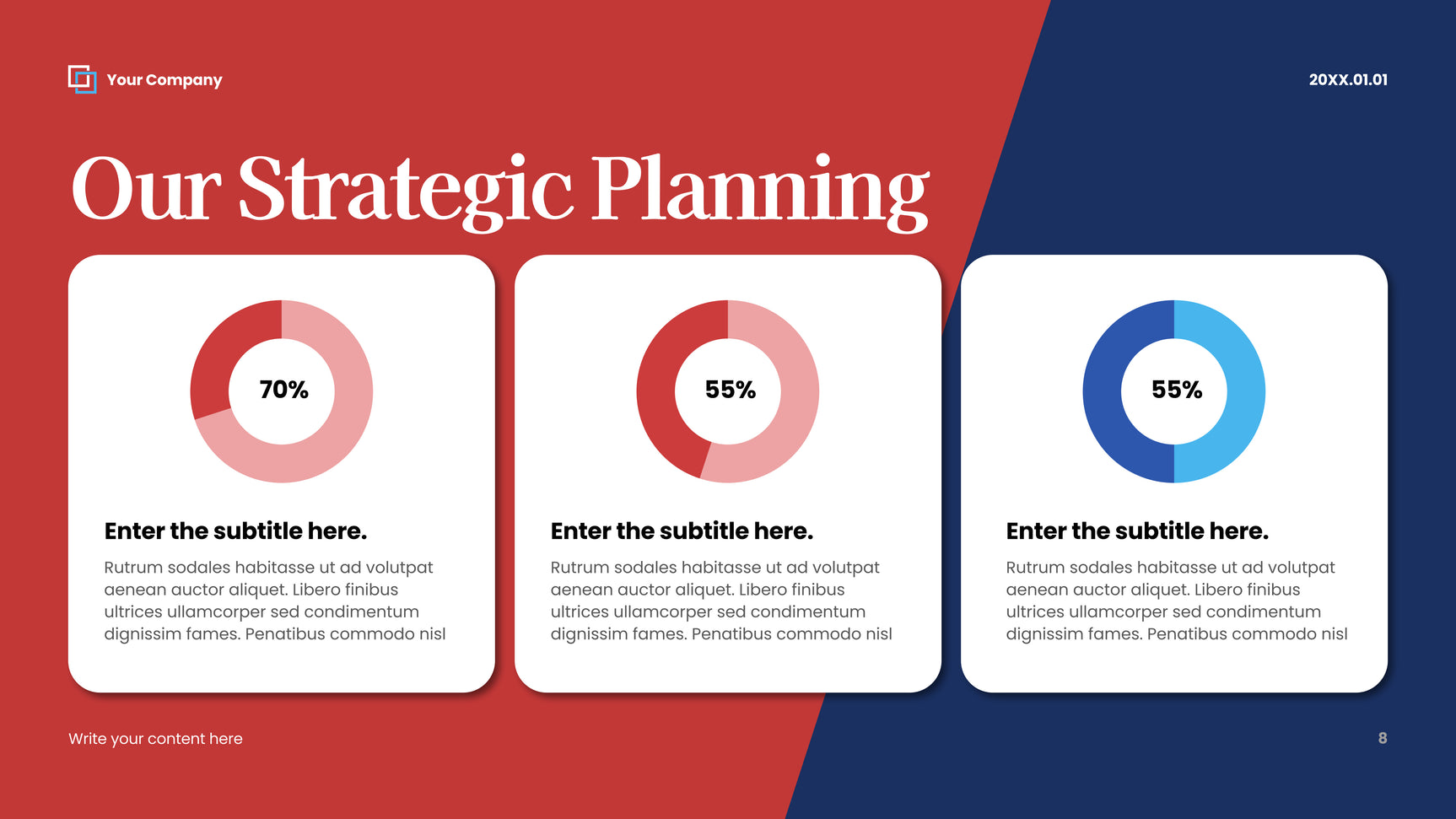 Your Company

20XX.01.01

Our Strategic Planning

70%

Enter the subtitle here.

Rutrum sodales habitasse ut ad volutpat aenean auctor aliquet. Libero finibus ultrices ullamcorper sed condimentum dignissim fames. Penatibus commodo nisl

55%

Enter the subtitle here.

Rutrum sodales habitasse ut ad volutpat aenean auctor aliquet. Libero finibus ultrices ullamcorper sed condimentum dignissim fames. Penatibus commodo nisl

55%

Enter the subtitle here.

Rutrum sodales habitasse ut ad volutpat aenean auctor aliquet. Libero finibus ultrices ullamcorper sed condimentum dignissim fames. Penatibus commodo nisl

Write your content here

8